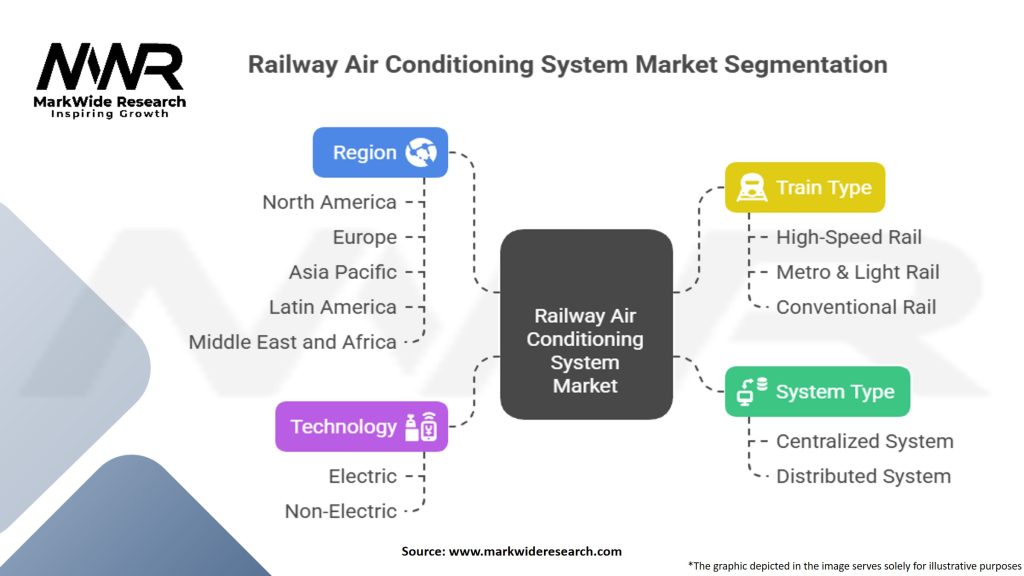 MWR
MarkWide Research
Inspiring Growth

Railway Air Conditioning System Market Segmentation

Region
North America
Europe
Asia Pacific
Latin America
Middle East and Africa

Technology
Electric
Non-Electric

Railway Air Conditioning System Market

Train Type
High-Speed Rail
Metro & Light Rail
Conventional Rail

System Type
Centralized System
Distributed System

Source: www.markwideresearch.com

*The graphic depicted in the image serves solely for illustrative purposes